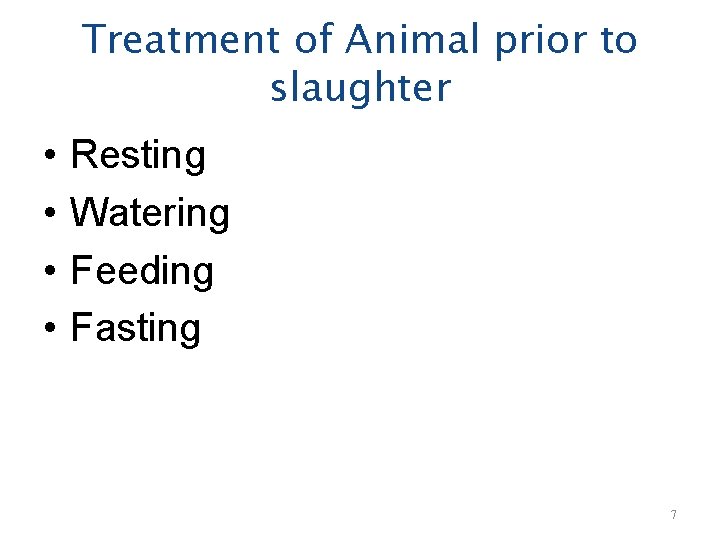 Treatment of Animal prior to slaughter

• Resting
• Watering
• Feeding
• Fasting

7